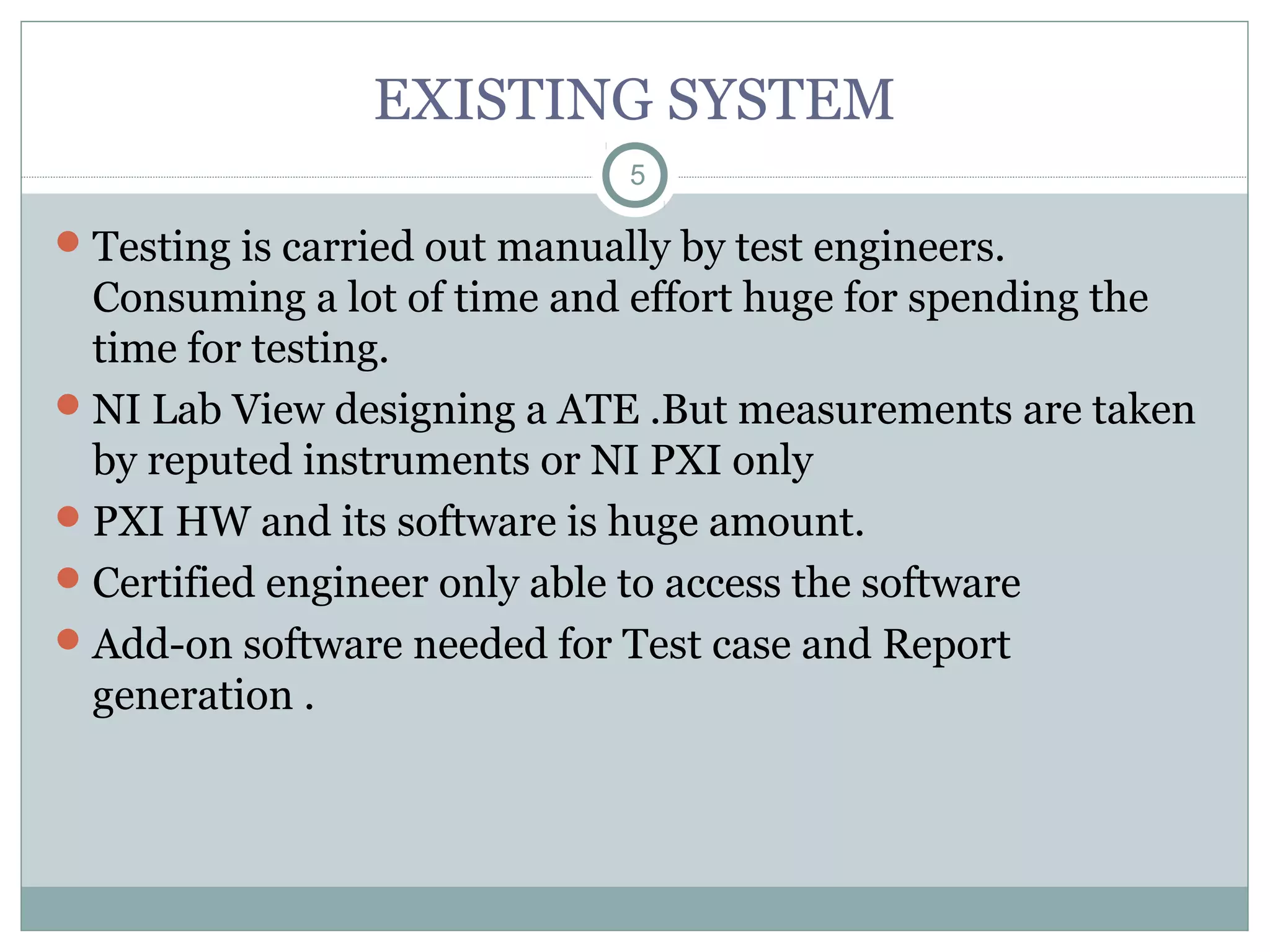 EXISTING SYSTEM

5

- Testing is carried out manually by test engineers. Consuming a lot of time and effort huge for spending the time for testing.
- NI Lab View designing a ATE .But measurements are taken by reputed instruments or NI PXI only
- PXI HW and its software is huge amount.
- Certified engineer only able to access the software
- Add-on software needed for Test case and Report generation .